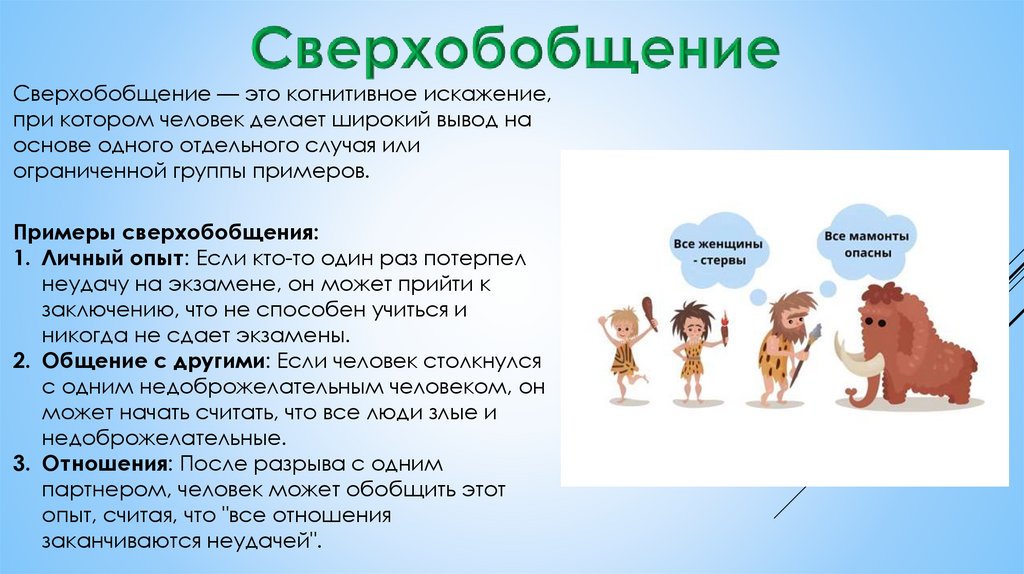 Сверхобобщение

Сверхобобщение — это когнитивное искажение, при котором человек делает широкий вывод на основе одного отдельного случая или ограниченной группы примеров.

Примеры сверхобобщения:
1. Личный опыт: Если кто-то один раз потерпел неудачу на экзамене, он может прийти к заключению, что не способен учиться и никогда не сдает экзамены.
2. Общение с другими: Если человек столкнулся с одним недоброжелательным человеком, он может начать считать, что все люди злые и недоброжелательные.
3. Отношения: После разрыва с одним партнером, человек может обобщить этот опыт, считая, что "все отношения заканчиваются неудачей".

Все женщины - стервы

Все мамонты опасны